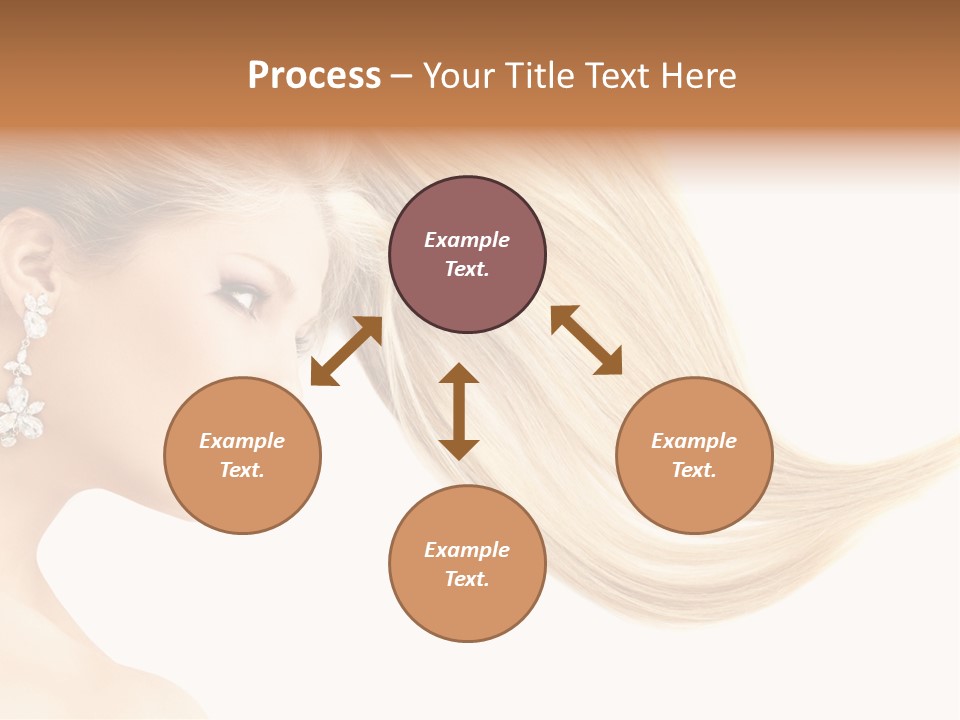 Process – Your Title Text Here

Example Text.

Example Text.

Example Text.

Example Text.